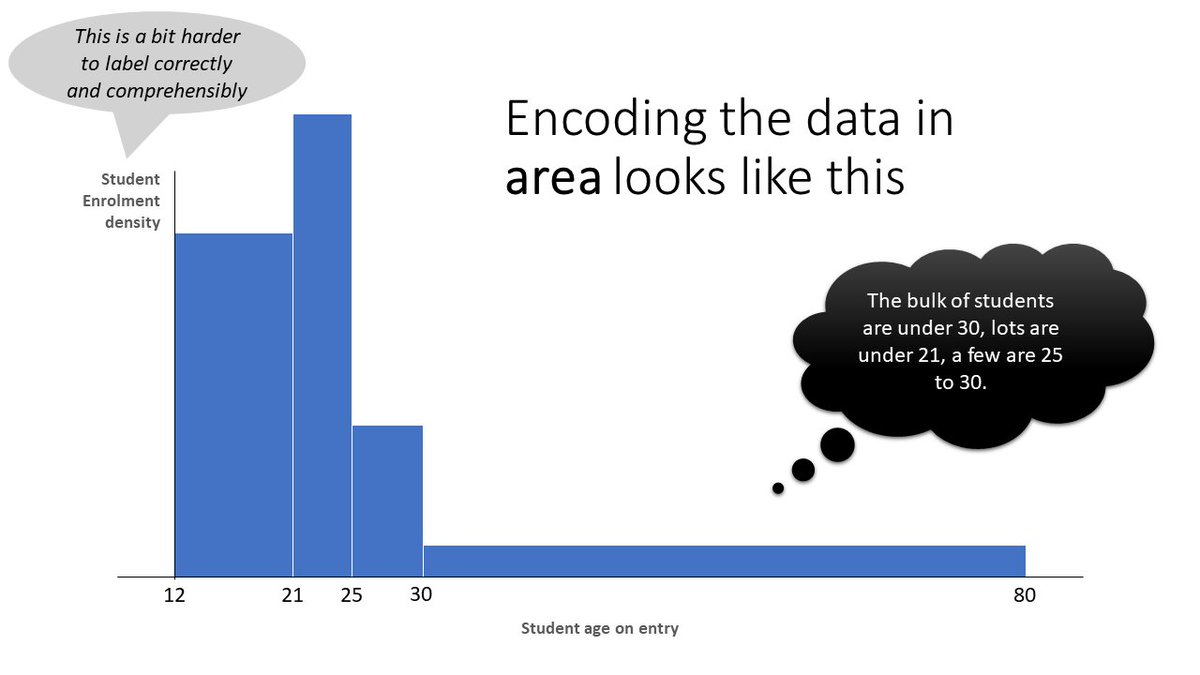 This is a bit harder to label correctly and comprehensibly

Encoding the data in area looks like this

Student Enrolment density

The bulk of students are under 30, lots are under 21, a few are 25 to 30.

12
21
25
30
80

Student age on entry